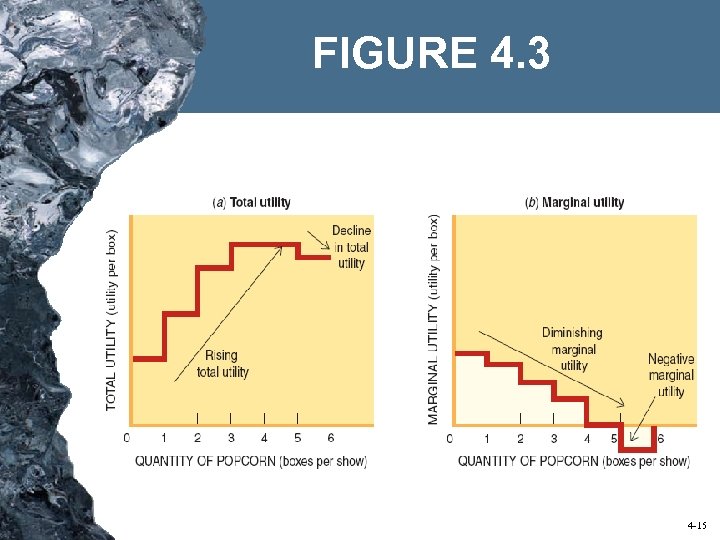 FIGURE 4.3

(a) Total utility

TOTAL UTILITY (utility per box)

Decline in total utility

Rising total utility

0 1 2 3 4 5 6

QUANTITY OF POPCORN (boxes per show)

(b) Marginal utility

MARGINAL UTILITY (utility per box)

Diminishing marginal utility

Negative marginal utility

0 1 2 3 4 5 6

QUANTITY OF POPCORN (boxes per show)

4-15